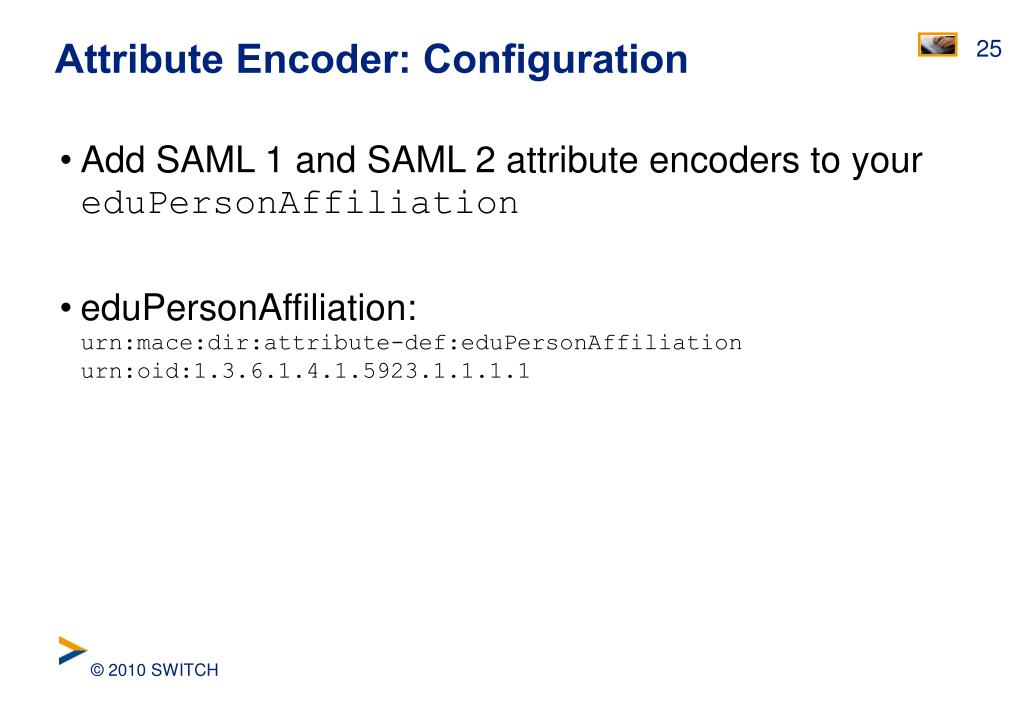 Attribute Encoder: Configuration

25

• Add SAML 1 and SAML 2 attribute encoders to your eduPersonAffiliation

• eduPersonAffiliation:
urn:mace:dir:attribute-def:eduPersonAffiliation
urn:oid:1.3.6.1.4.1.5923.1.1.1.1

© 2010 SWITCH